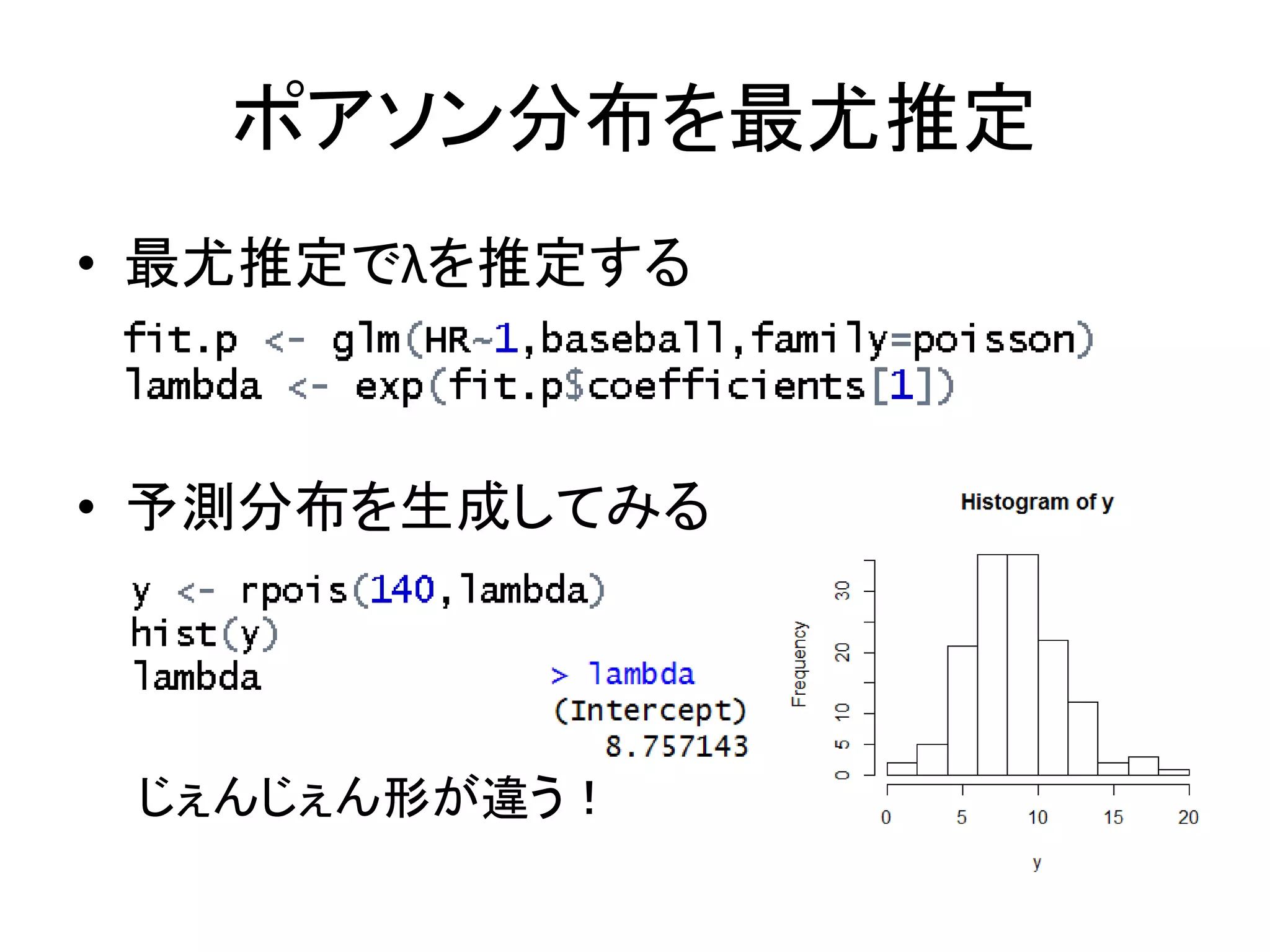 ポアソン分布を最尤推定

• 最尤推定でλを推定する

fit.p <- glm(HR~1,baseball,family=poisson)
lambda <- exp(fit.p$coefficients[1])

• 予測分布を生成してみる

y <- rpois(140,lambda)
hist(y)
lambda

> lambda
(Intercept)
8.757143

じぇんじぇん形が違う！

Histogram of y

Frequency

0
5
10
20
30

0
5
10
15
20

y